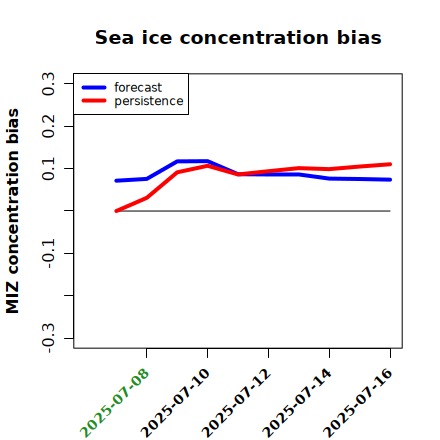 Sea ice concentration bias

forecast
persistence

MIZ concentration bias

0.3
0.2
0.1
-0.1
-0.3

2025-07-08
2025-07-10
2025-07-12
2025-07-14
2025-07-16